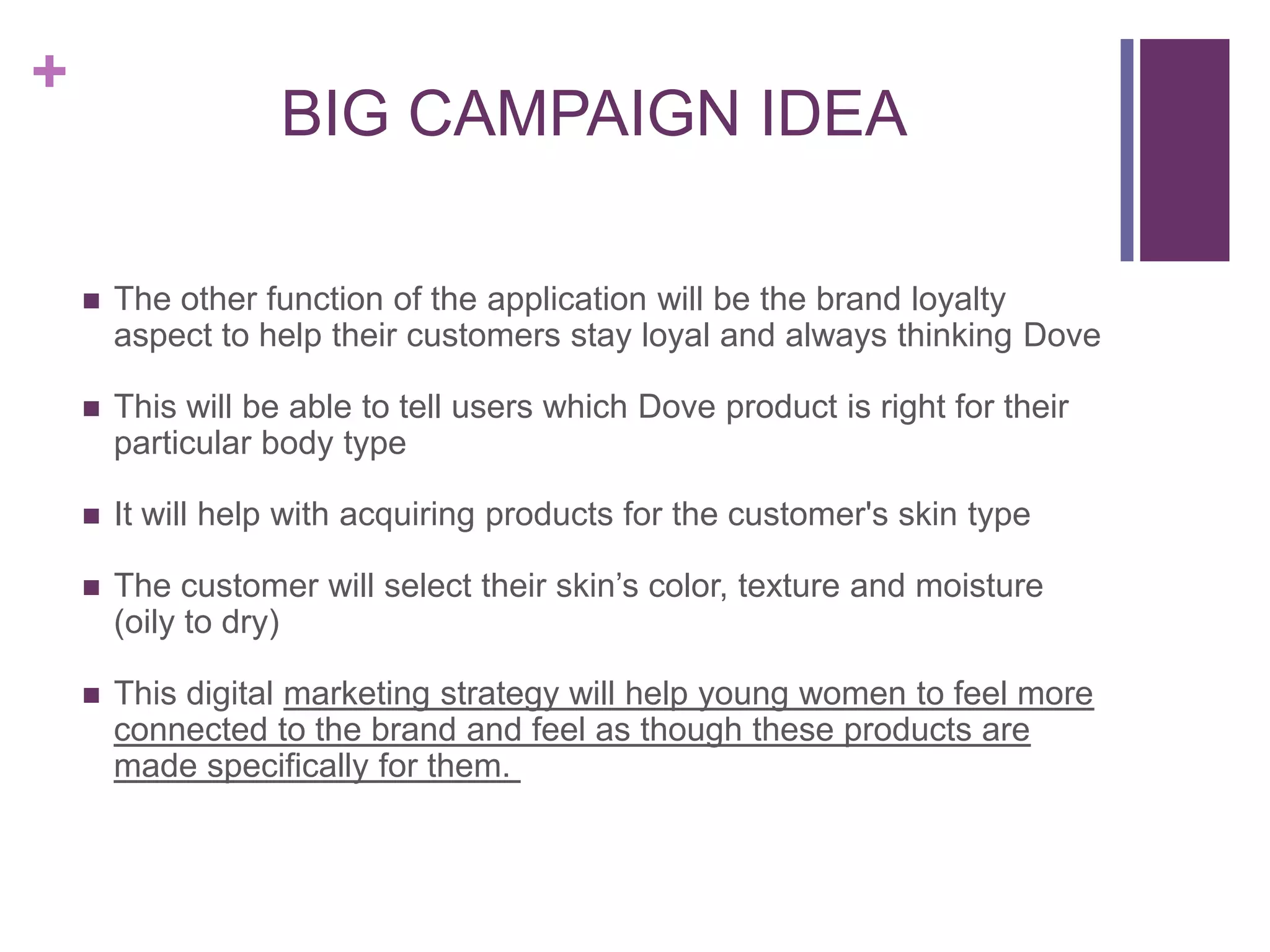 +

BIG CAMPAIGN IDEA

■ The other function of the application will be the brand loyalty aspect to help their customers stay loyal and always thinking Dove

■ This will be able to tell users which Dove product is right for their particular body type

■ It will help with acquiring products for the customer's skin type

■ The customer will select their skin’s color, texture and moisture (oily to dry)

■ This digital marketing strategy will help young women to feel more connected to the brand and feel as though these products are made specifically for them.